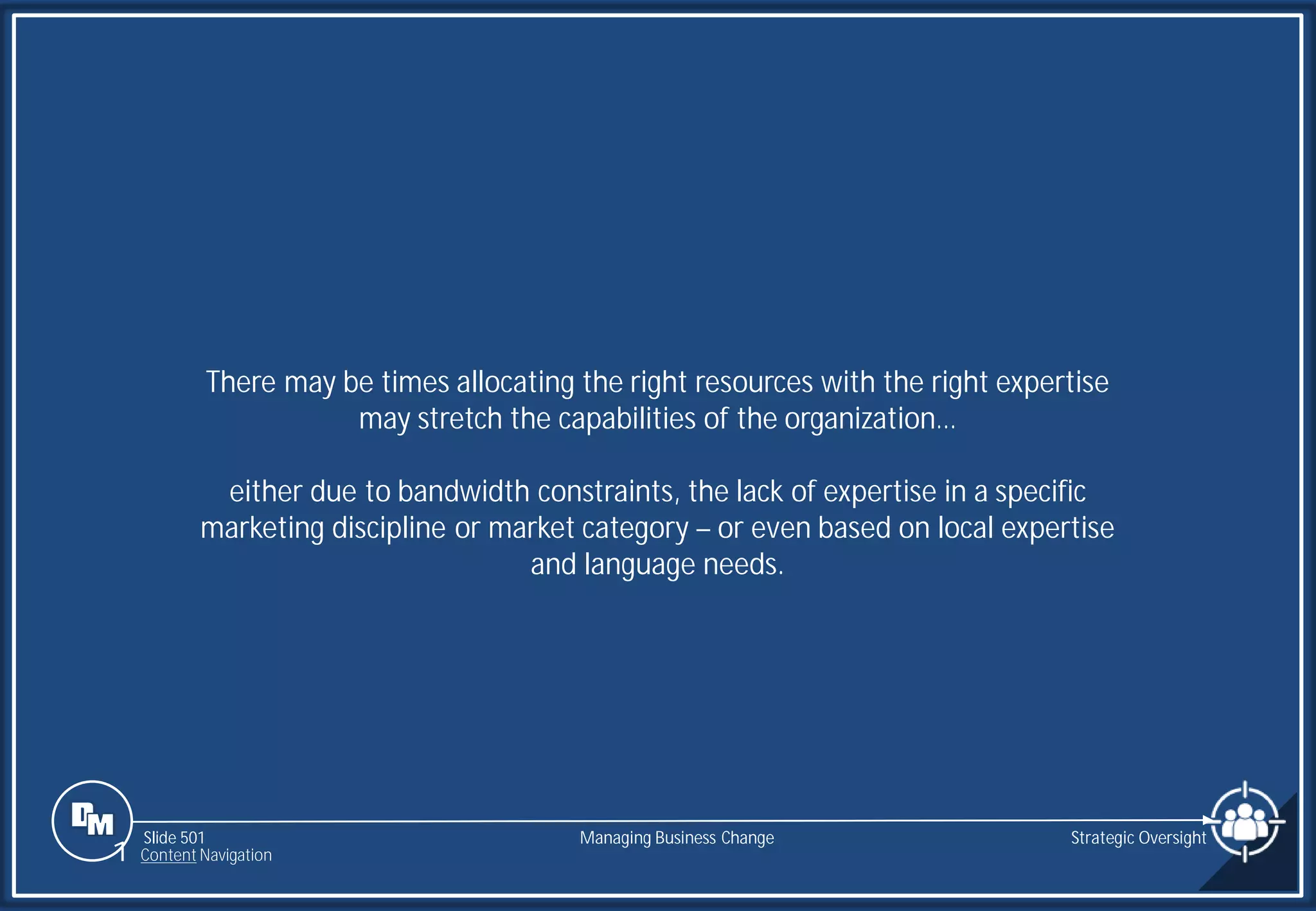 There may be times allocating the right resources with the right expertise may stretch the capabilities of the organization…

either due to bandwidth constraints, the lack of expertise in a specific marketing discipline or market category – or even based on local expertise and language needs.

DM

Slide 501
Content Navigation

Managing Business Change

Strategic Oversight